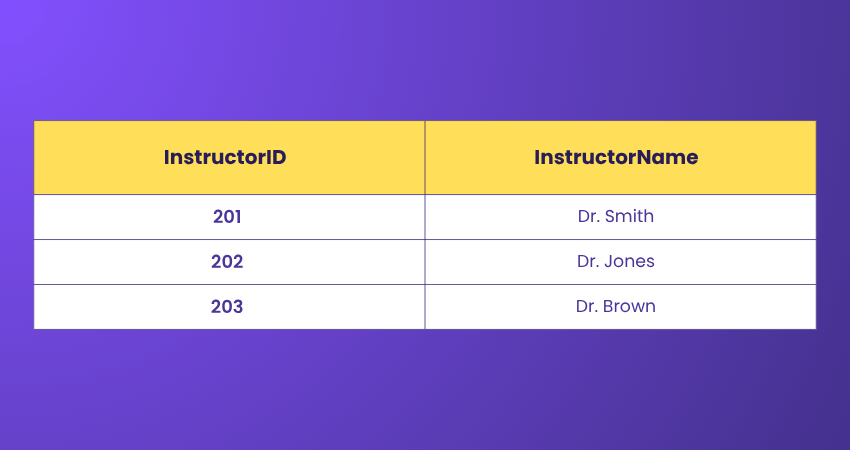 | InstructorID | InstructorName |
|---|---|
| 201 | Dr. Smith |
| 202 | Dr. Jones |
| 203 | Dr. Brown |